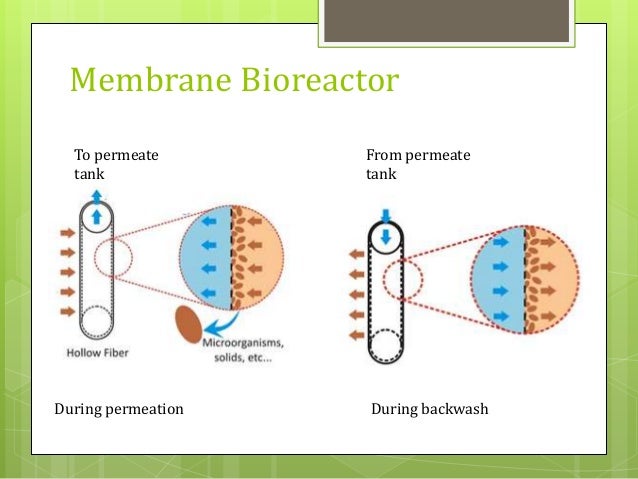 Membrane Bioreactor

To permeate tank

Hollow Fiber

Microorganisms, solids, etc...

During permeation

From permeate tank

During backwash